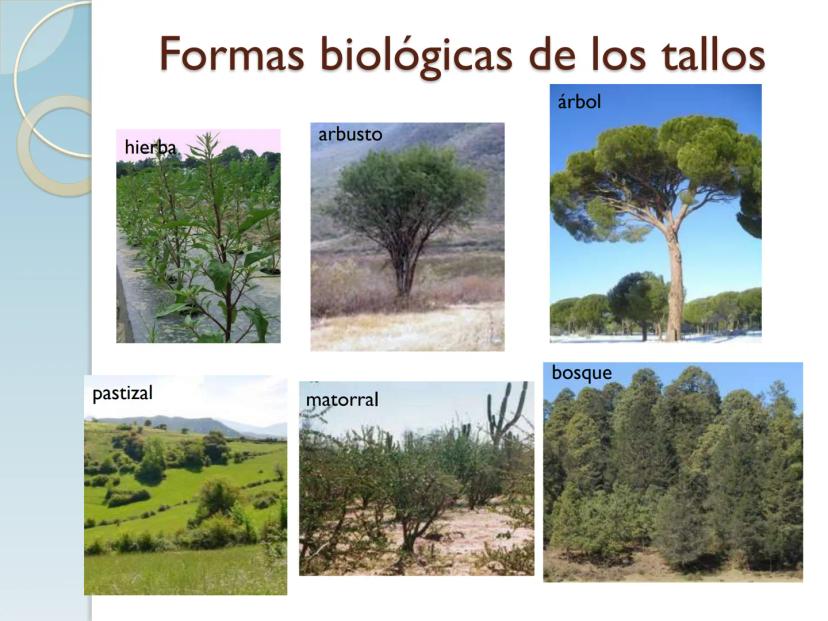 Formas biológicas de los tallos

hierba

arbusto

árbol

pastizal

matorral

bosque